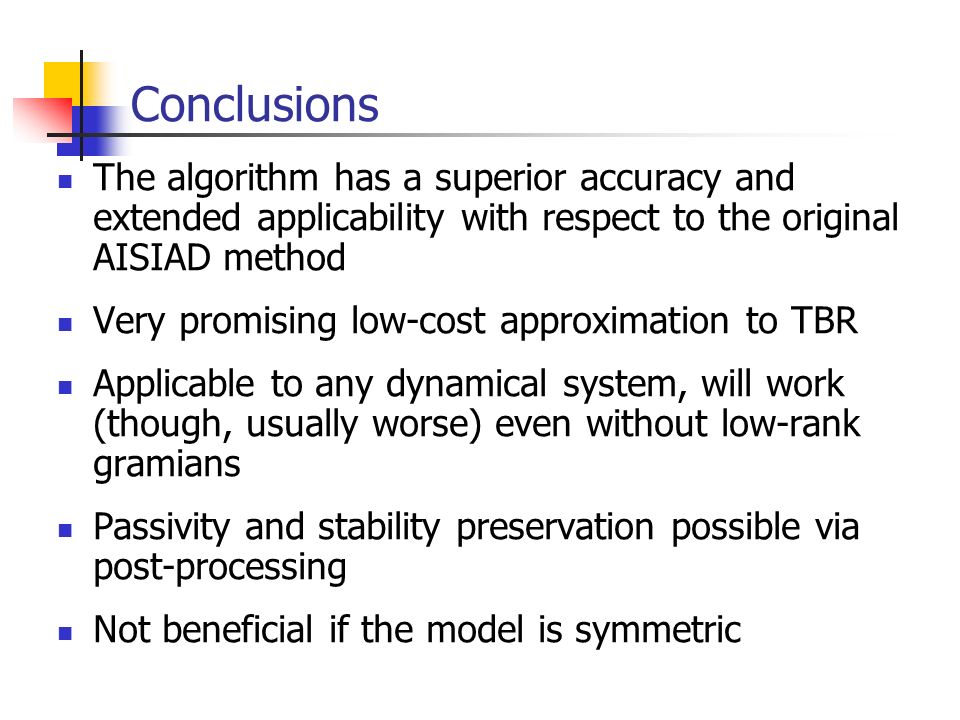 Conclusions

- The algorithm has a superior accuracy and extended applicability with respect to the original AISIAD method
- Very promising low-cost approximation to TBR
- Applicable to any dynamical system, will work (though, usually worse) even without low-rank gramians
- Passivity and stability preservation possible via post-processing
- Not beneficial if the model is symmetric